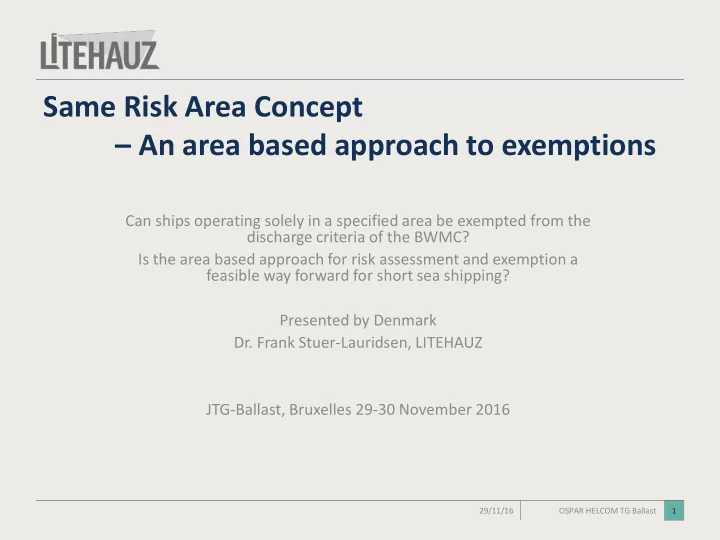 LITEHAUZ

Same Risk Area Concept
– An area based approach to exemptions

Can ships operating solely in a specified area be exempted from the discharge criteria of the BWMC?

Is the area based approach for risk assessment and exemption a feasible way forward for short sea shipping?

Presented by Denmark
Dr. Frank Stuer-Lauridsen, LITEHAUZ

JTG-Ballast, Bruxelles 29-30 November 2016

29/11/16 OSPAR HELCOM TG Ballast 1